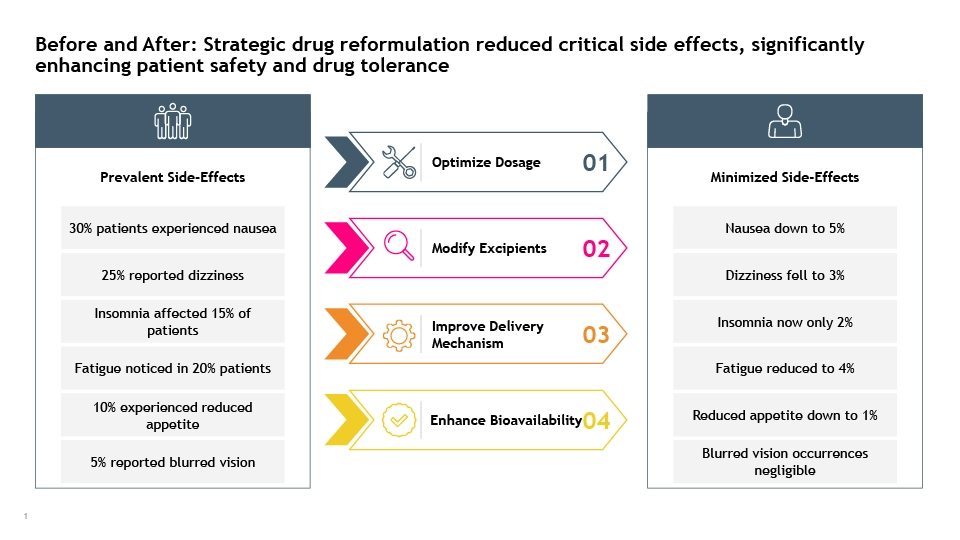 Before and After: Strategic drug reformulation reduced critical side effects, significantly enhancing patient safety and drug tolerance

Prevalent Side-Effects

30% patients experienced nausea

25% reported dizziness

Insomnia affected 15% of patients

Fatigue noticed in 20% patients

10% experienced reduced appetite

5% reported blurred vision

Optimize Dosage 01

Modify Excipients 02

Improve Delivery Mechanism 03

Enhance Bioavailability 04

Minimized Side-Effects

Nausea down to 5%

Dizziness fell to 3%

Insomnia now only 2%

Fatigue reduced to 4%

Reduced appetite down to 1%

Blurred vision occurrences negligible

1